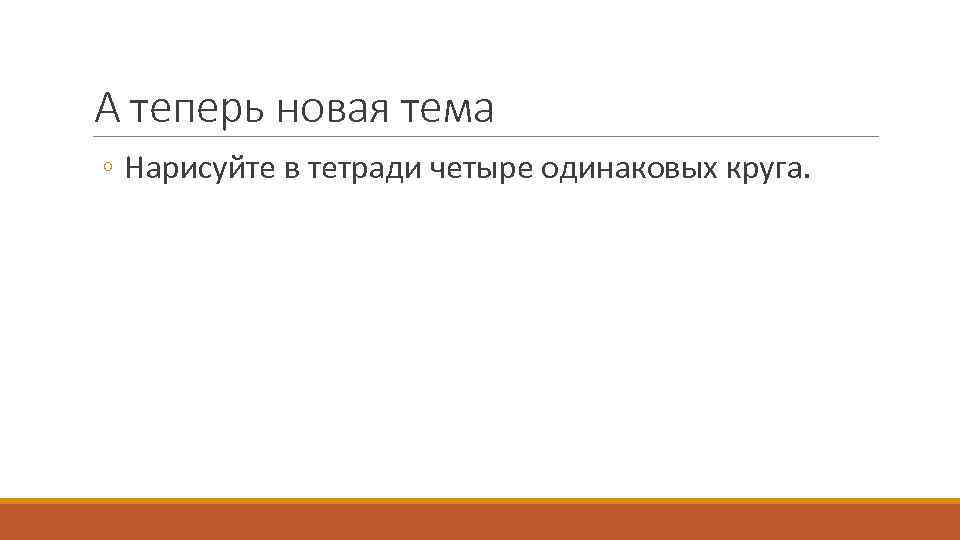 А теперь новая тема

◦ Нарисуйте в тетради четыре одинаковых круга.